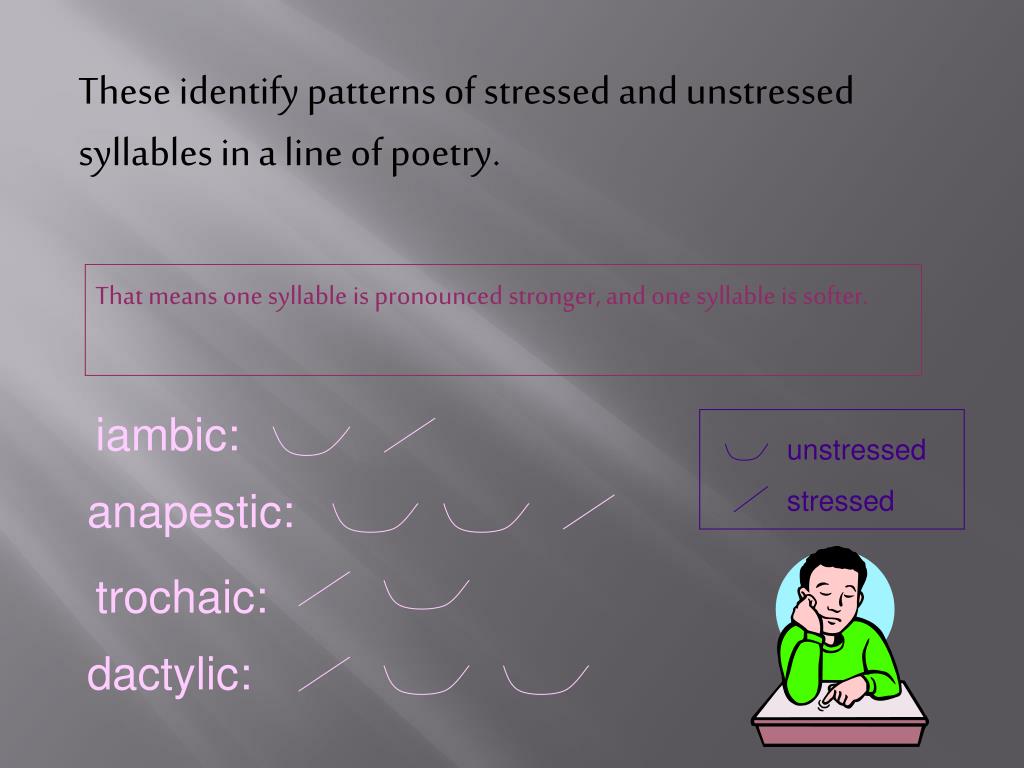 These identify patterns of stressed and unstressed syllables in a line of poetry.

That means one syllable is pronounced stronger, and one syllable is softer.

iambic:

anapestic:

trochaic:

dactylic:

unstressed

stressed